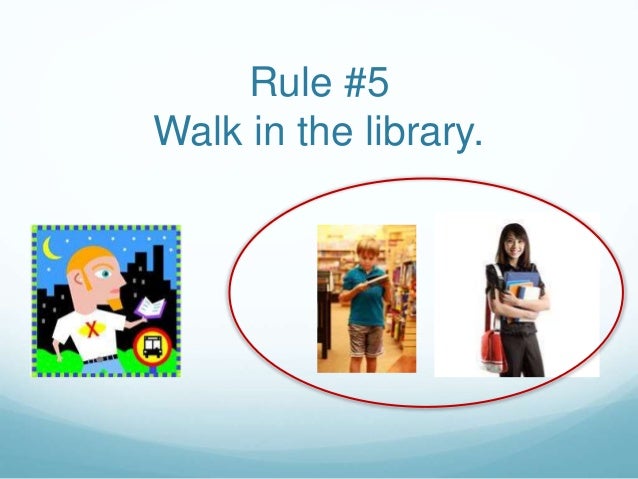 Rule #5
Walk in the library.